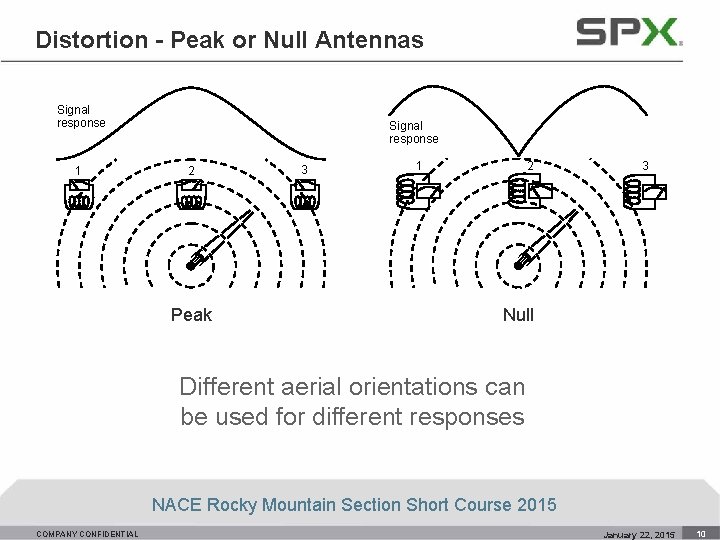 Distortion - Peak or Null Antennas

SPX

Signal response

1 2 3

Peak

Signal response

1 2 3

Null

Different aerial orientations can be used for different responses

NACE Rocky Mountain Section Short Course 2015

COMPANY CONFIDENTIAL

January 22, 2015 10